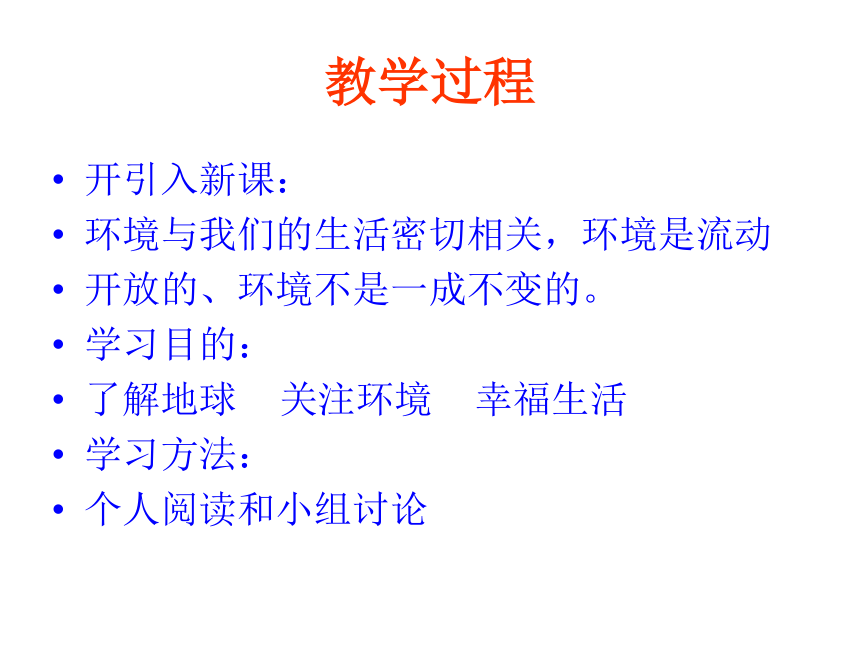 教学过程

• 开引入新课：
• 环境与我们的生活密切相关，环境是流动
• 开放的、环境不是一成不变的。
• 学习目的：
• 了解地球　关注环境　幸福生活
• 学习方法：
• 个人阅读和小组讨论